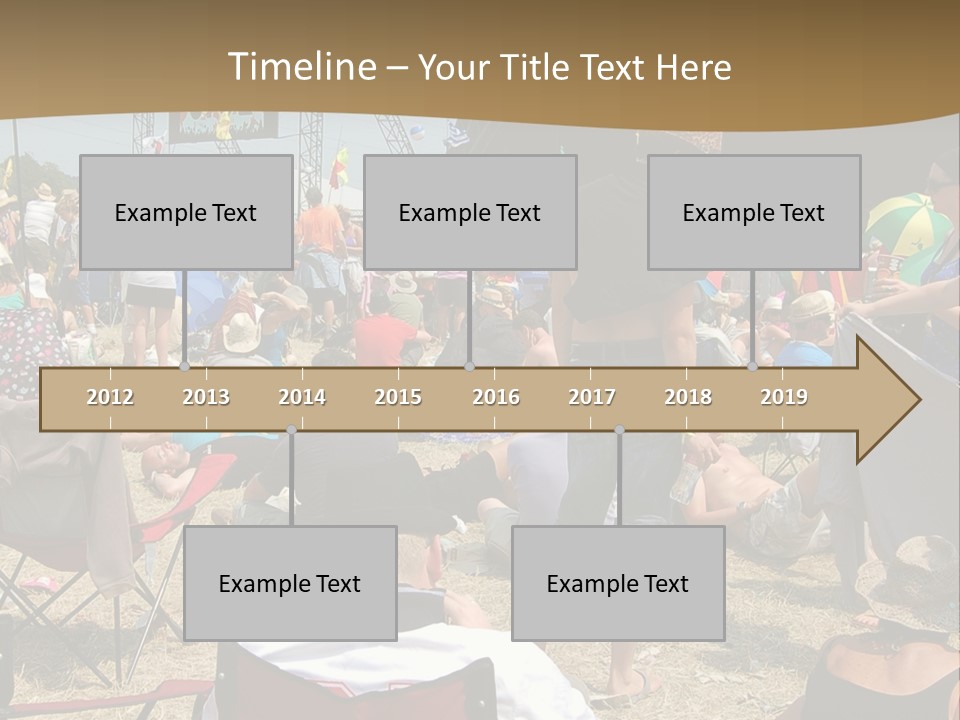 Timeline – Your Title Text Here

Example Text

Example Text

Example Text

2012 2013 2014 2015 2016 2017 2018 2019

Example Text

Example Text